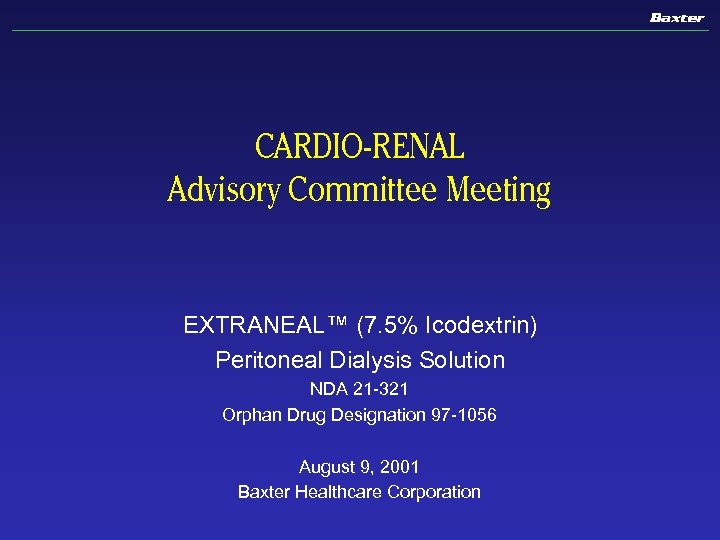 Baxter

CARDIO-RENAL
Advisory Committee Meeting

EXTRANEAL™ (7.5% Icodextrin)
Peritoneal Dialysis Solution
NDA 21-321
Orphan Drug Designation 97-1056

August 9, 2001
Baxter Healthcare Corporation